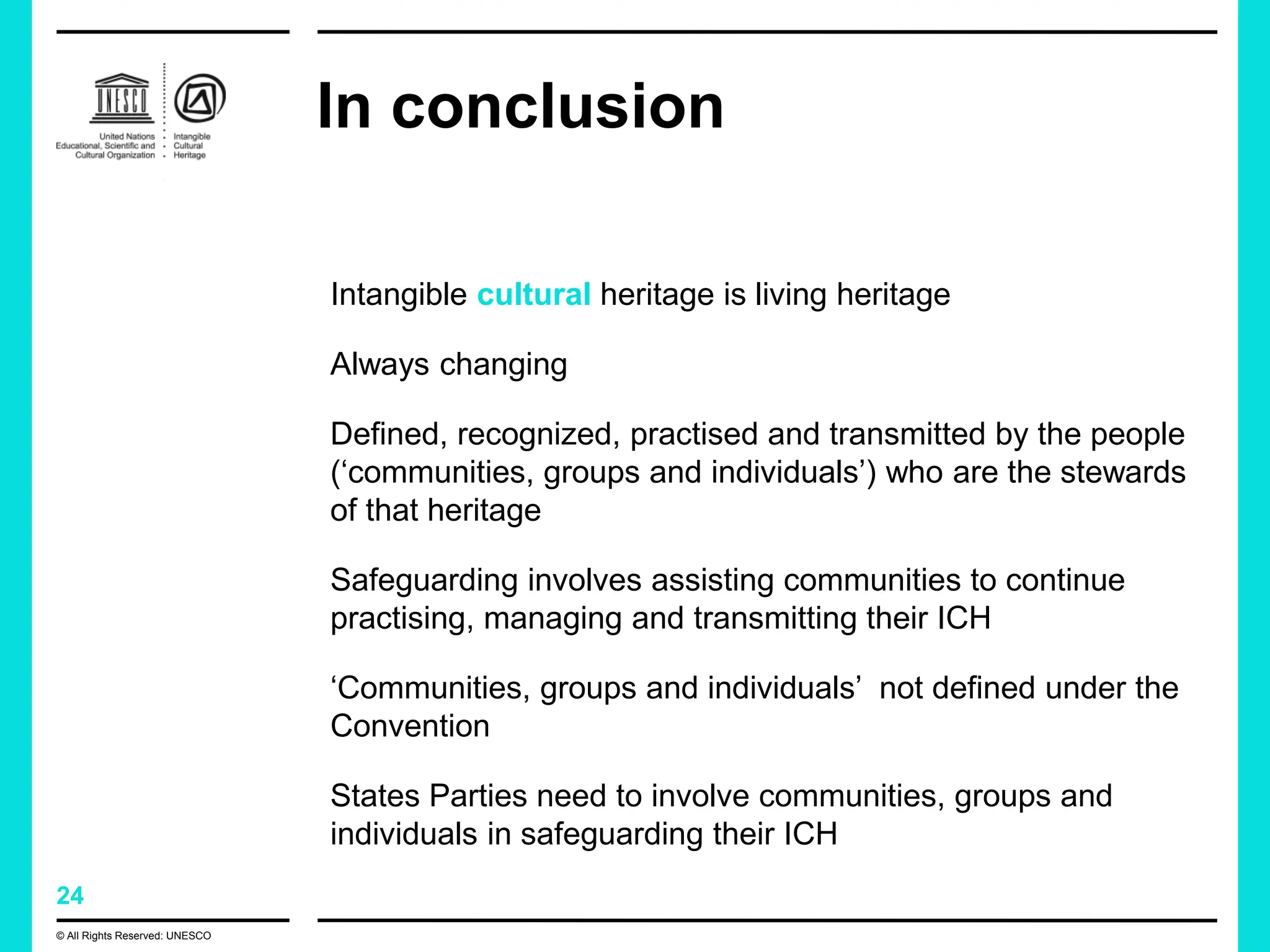 UNESCO
United Nations Educational, Scientific and Cultural Organization
Intangible Cultural Heritage

In conclusion

Intangible cultural heritage is living heritage

Always changing

Defined, recognized, practised and transmitted by the people (‘communities, groups and individuals’) who are the stewards of that heritage

Safeguarding involves assisting communities to continue practising, managing and transmitting their ICH

‘Communities, groups and individuals’ not defined under the Convention

States Parties need to involve communities, groups and individuals in safeguarding their ICH

24

© All Rights Reserved: UNESCO